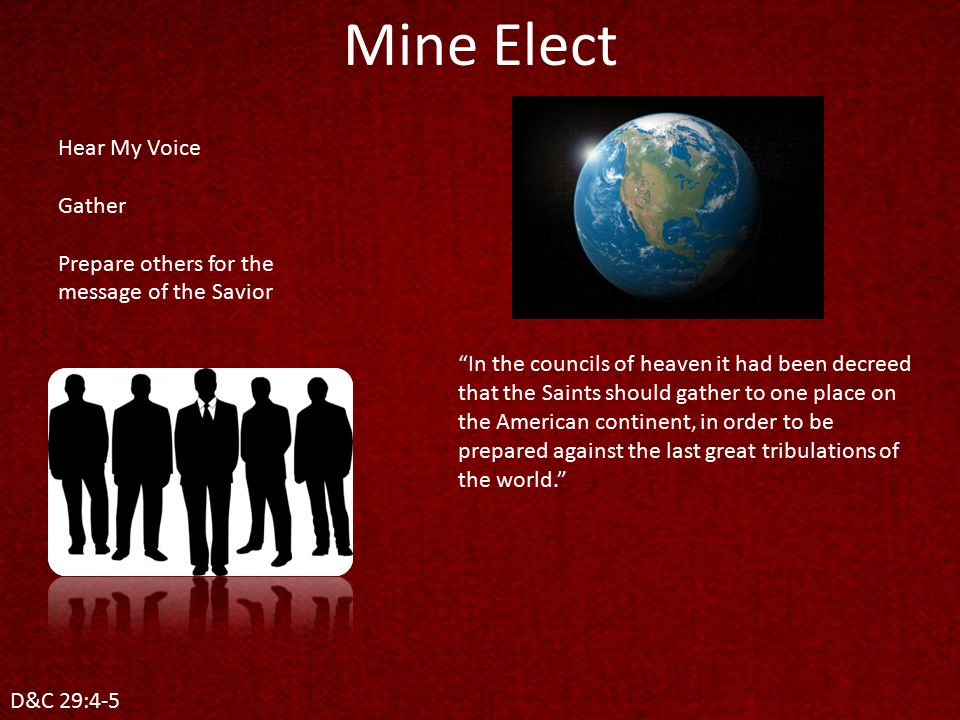 Mine Elect

Hear My Voice

Gather

Prepare others for the message of the Savior

“In the councils of heaven it had been decreed that the Saints should gather to one place on the American continent, in order to be prepared against the last great tribulations of the world.”

D&C 29:4-5